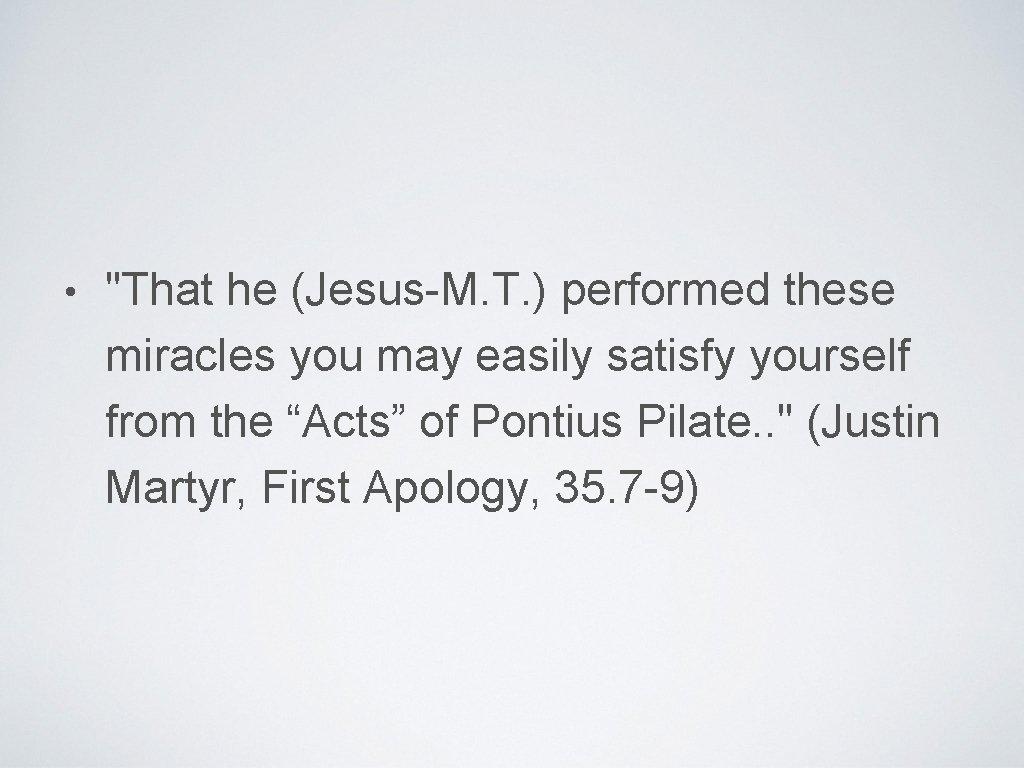 • "That he (Jesus-M.T.) performed these miracles you may easily satisfy yourself from the “Acts” of Pontius Pilate.." (Justin Martyr, First Apology, 35.7-9)